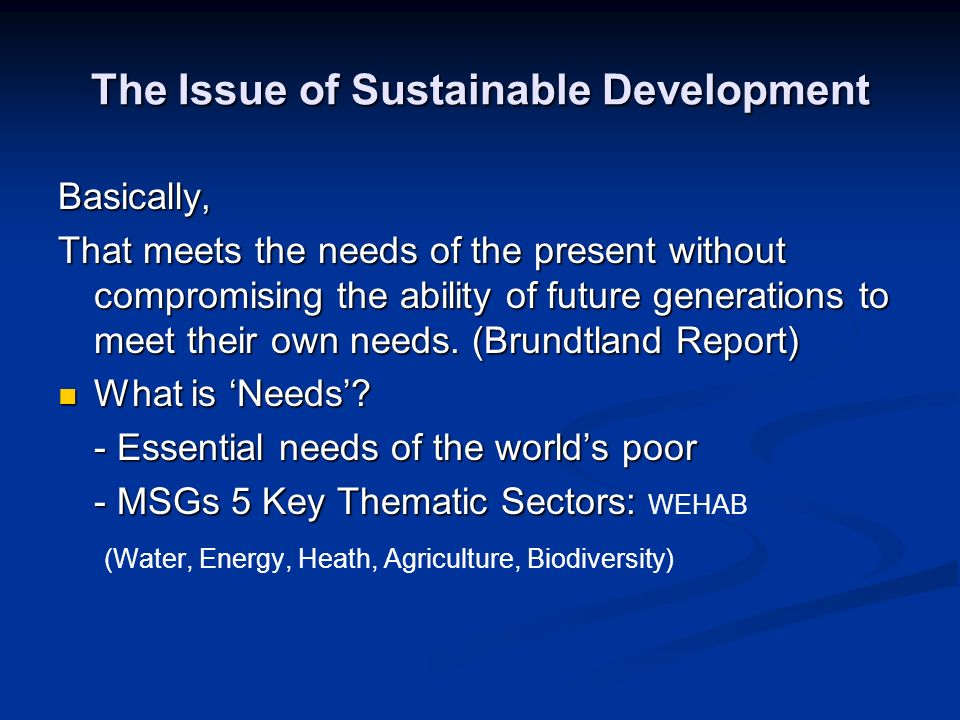 The Issue of Sustainable Development

Basically,

That meets the needs of the present without compromising the ability of future generations to meet their own needs. (Brundtland Report)

What is ‘Needs’?

- Essential needs of the world’s poor

- MSGs 5 Key Thematic Sectors: WEHAB

(Water, Energy, Heath, Agriculture, Biodiversity)